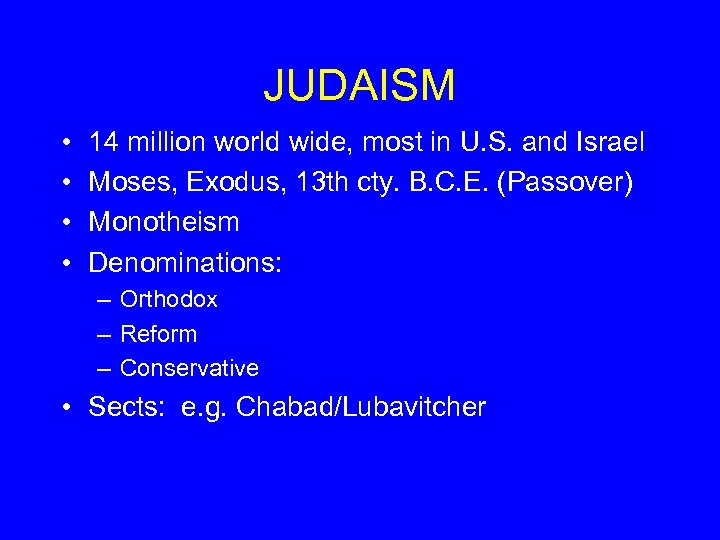 JUDAISM

• 14 million world wide, most in U.S. and Israel
• Moses, Exodus, 13th cty. B.C.E. (Passover)
• Monotheism
• Denominations:
– Orthodox
– Reform
– Conservative
• Sects: e.g. Chabad/Lubavitcher